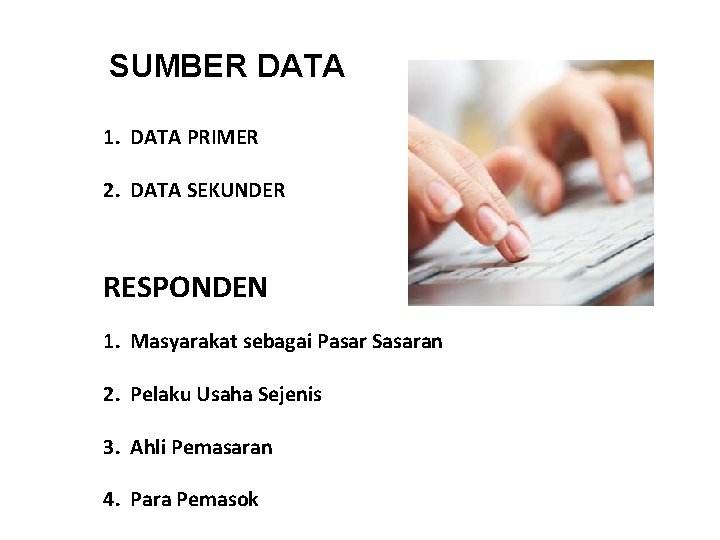 SUMBER DATA

1. DATA PRIMER

2. DATA SEKUNDER

RESPONDEN

1. Masyarakat sebagai Pasar Sasaran

2. Pelaku Usaha Sejenis

3. Ahli Pemasaran

4. Para Pemasok